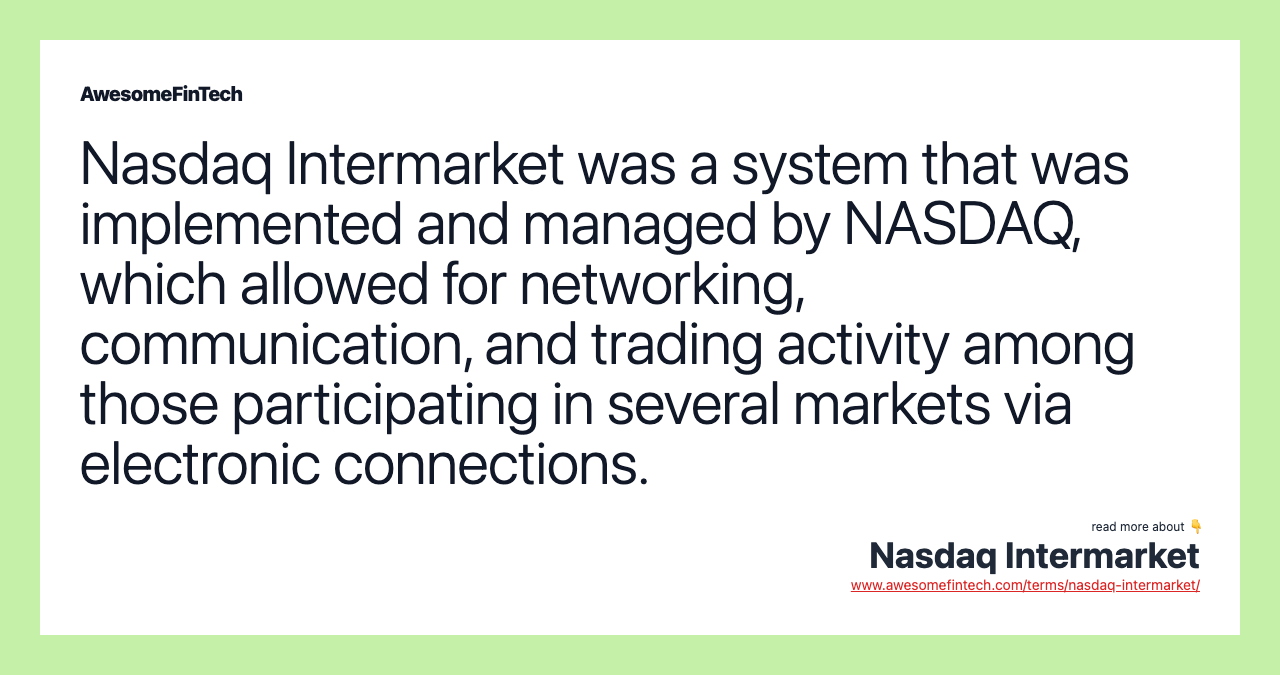 AwesomeFinTech

Nasdaq Intermarket was a system that was implemented and managed by NASDAQ, which allowed for networking, communication, and trading activity among those participating in several markets via electronic connections.

read more about 👇
Nasdaq Intermarket
www.awesomefintech.com/terms/nasdaq-intermarket/